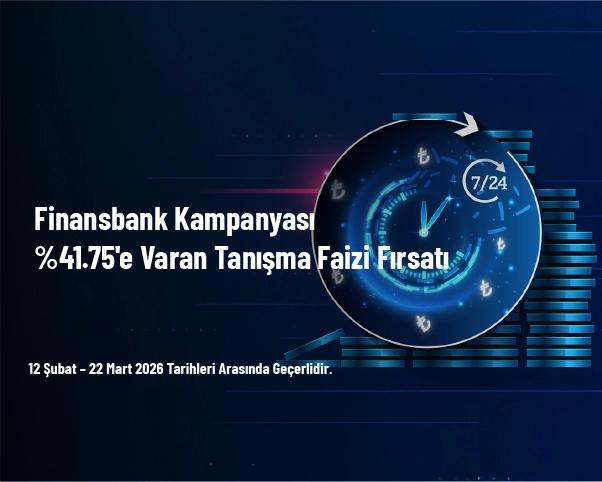 Finansbank Kampanyası
%41.75'e Varan Tanışma Faizi Fırsatı

7/24

₺ ₺ ₺ ₺ ₺ ₺

12 Şubat - 22 Mart 2026 Tarihleri Arasında Geçerlidir.